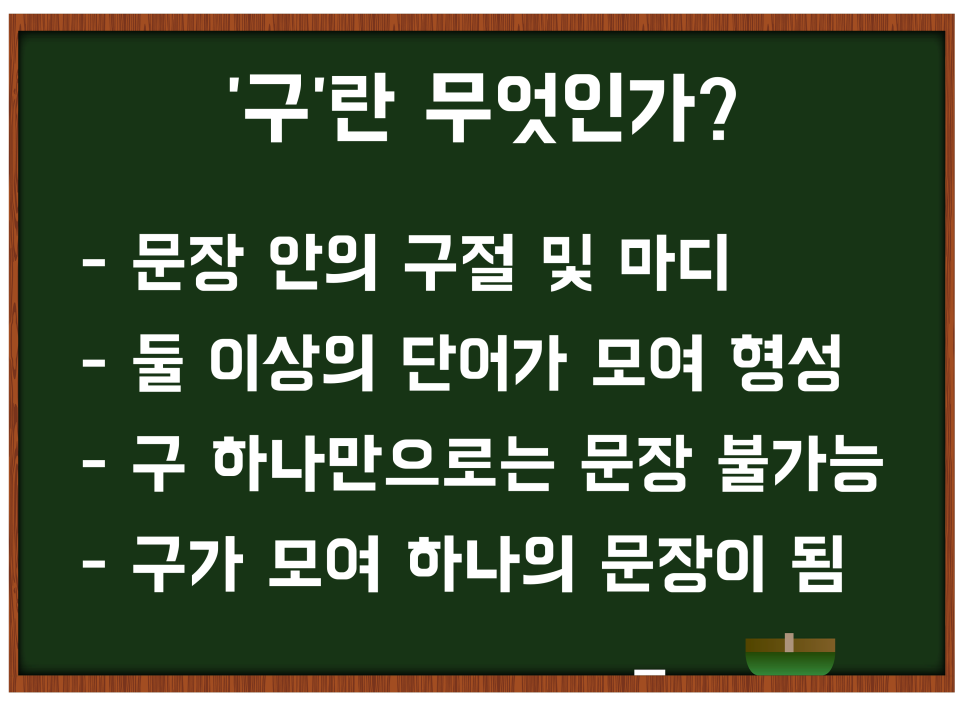 '구'란 무엇인가?

- 문장 안의 구절 및 마디
- 둘 이상의 단어가 모여 형성
- 구 하나만으로는 문장 불가능
- 구가 모여 하나의 문장이 됨